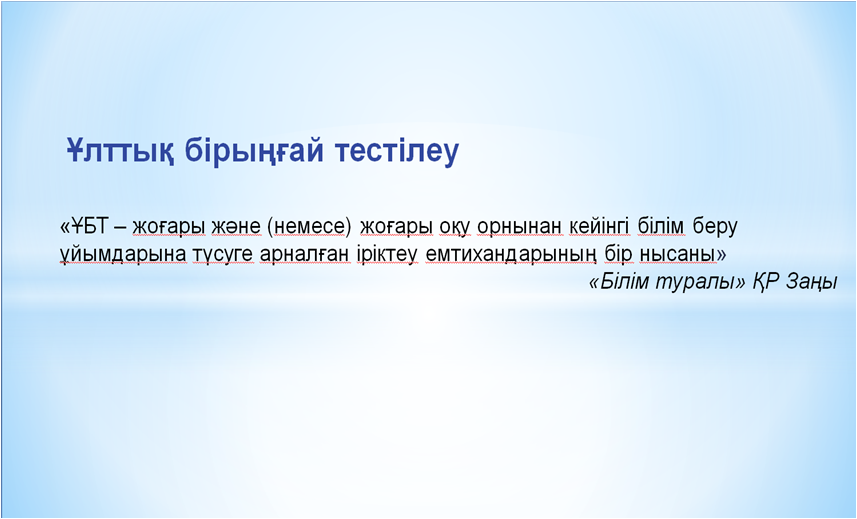 Ұлттық бірыңғай тестілеу

«ҰБТ – жоғары және (немесе) жоғары оқу орнынан кейінгі білім беру ұйымдарына түсуге арналған іріктеу емтихандарының бір нысаны»

«Білім туралы» ҚР Заңы